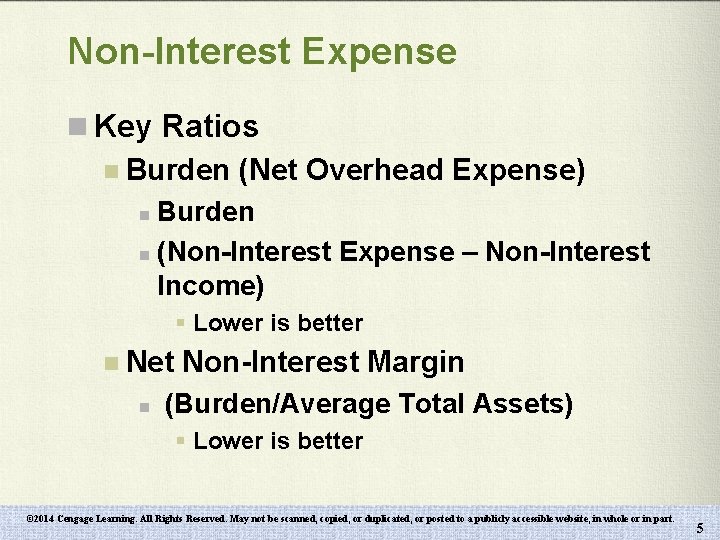 Non-Interest Expense

Key Ratios

Burden (Net Overhead Expense)

Burden

(Non-Interest Expense – Non-Interest Income)

Lower is better

Net Non-Interest Margin

(Burden/Average Total Assets)

Lower is better

©2014 Cengage Learning. All Rights Reserved. May not be scanned, copied, or duplicated, or posted to a publicly accessible website, in whole or in part.

5